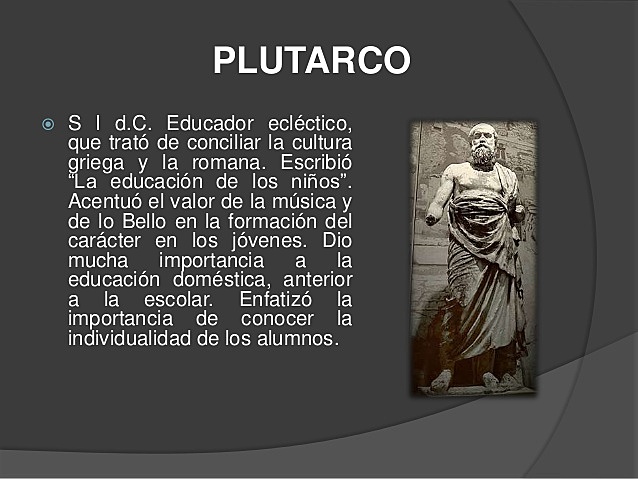 PLUTARCO

S I d.C. Educador ecléctico, que trató de conciliar la cultura griega y la romana. Escribió "La educación de los niños". Acentuó el valor de la música y de lo Bello en la formación del carácter en los jóvenes. Dio mucha importancia a la educación doméstica, anterior a la escolar. Enfatizó la importancia de conocer la individualidad de los alumnos.